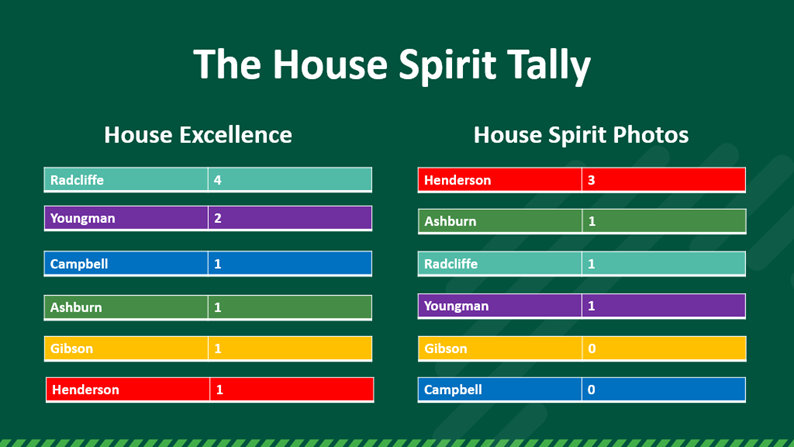 The House Spirit Tally

House Excellence

| Radcliffe | 4 |
|---|---|
| Youngman | 2 |
| Campbell | 1 |
| Ashburn | 1 |
| Gibson | 1 |
| Henderson | 1 |

House Spirit Photos

| Henderson | 3 |
|---|---|
| Ashburn | 1 |
| Radcliffe | 1 |
| Youngman | 1 |
| Gibson | 0 |
| Campbell | 0 |